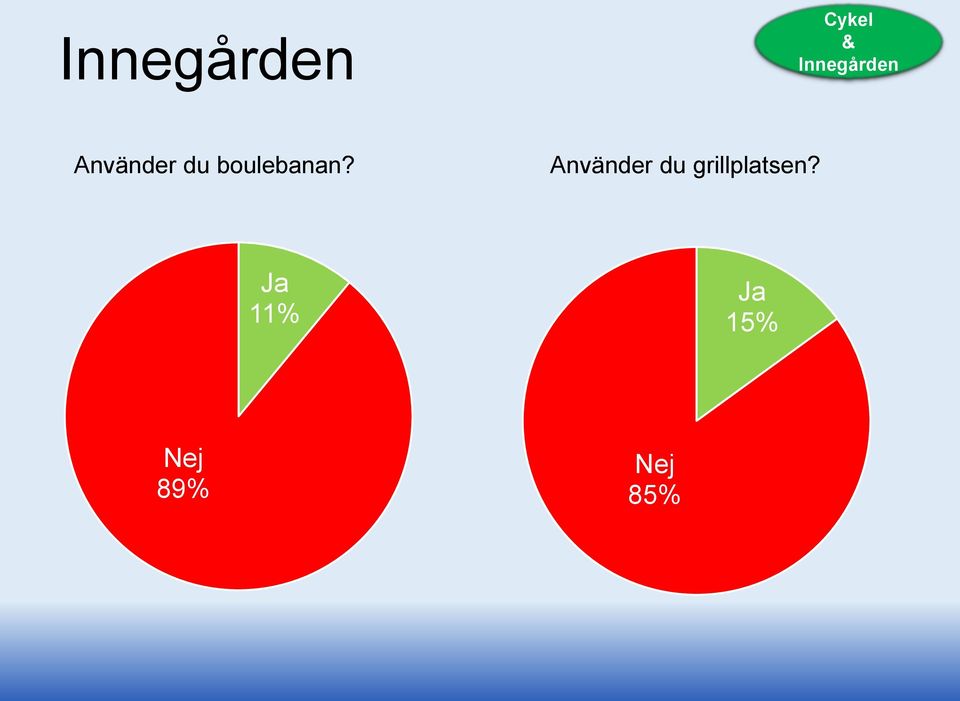 Innegården

Cykel
&
Innegården

Använder du boulebanan?

Ja
11%

Nej
89%

Använder du grillplatsen?

Ja
15%

Nej
85%